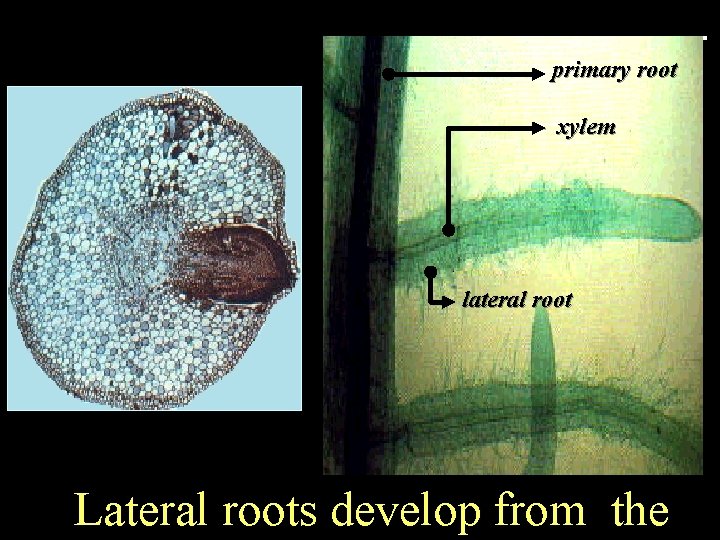 primary root

xylem

lateral root

Lateral roots develop from the